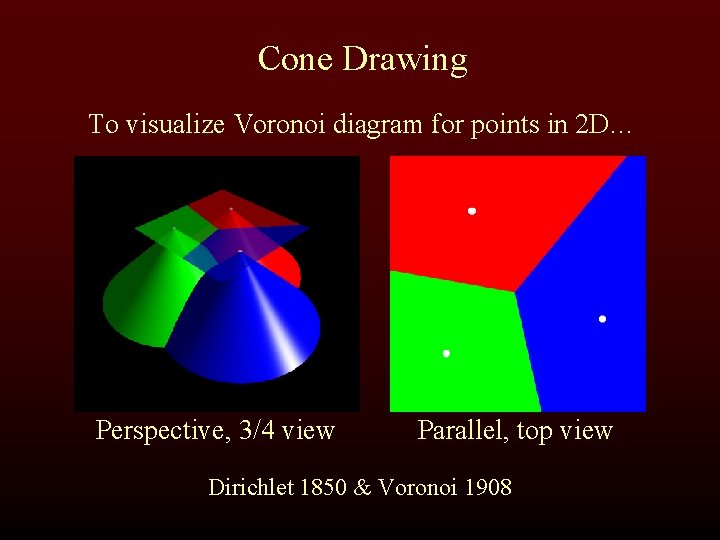 Cone Drawing

To visualize Voronoi diagram for points in 2D…

Perspective, 3/4 view

Parallel, top view

Dirichlet 1850 & Voronoi 1908